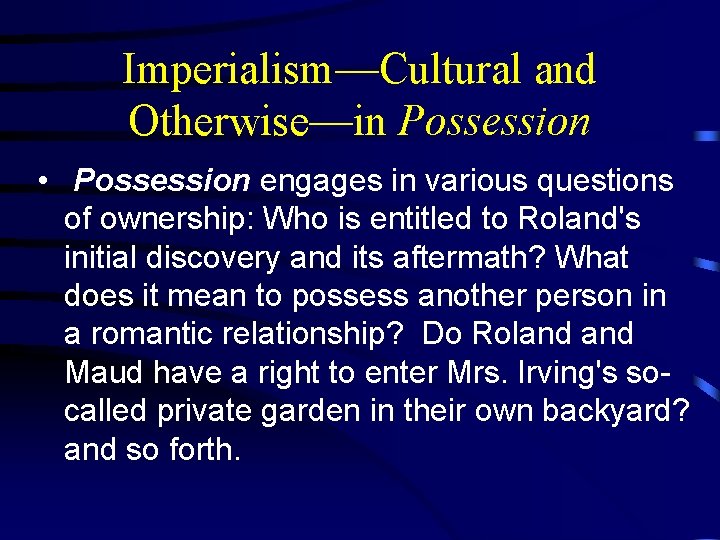 Imperialism—Cultural and Otherwise—in Possession

• Possession engages in various questions of ownership: Who is entitled to Roland's initial discovery and its aftermath? What does it mean to possess another person in a romantic relationship? Do Roland and Maud have a right to enter Mrs. Irving's so-called private garden in their own backyard? and so forth.